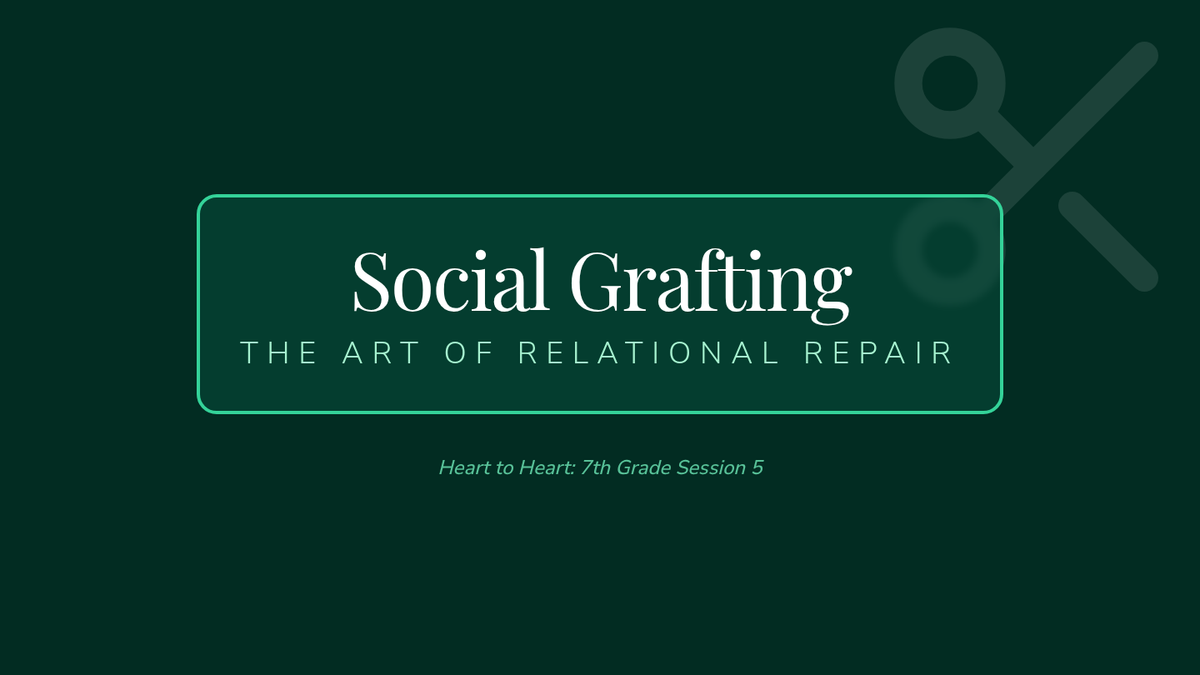 Social Grafting

THE ART OF RELATIONAL REPAIR

Heart to Heart: 7th Grade Session 5